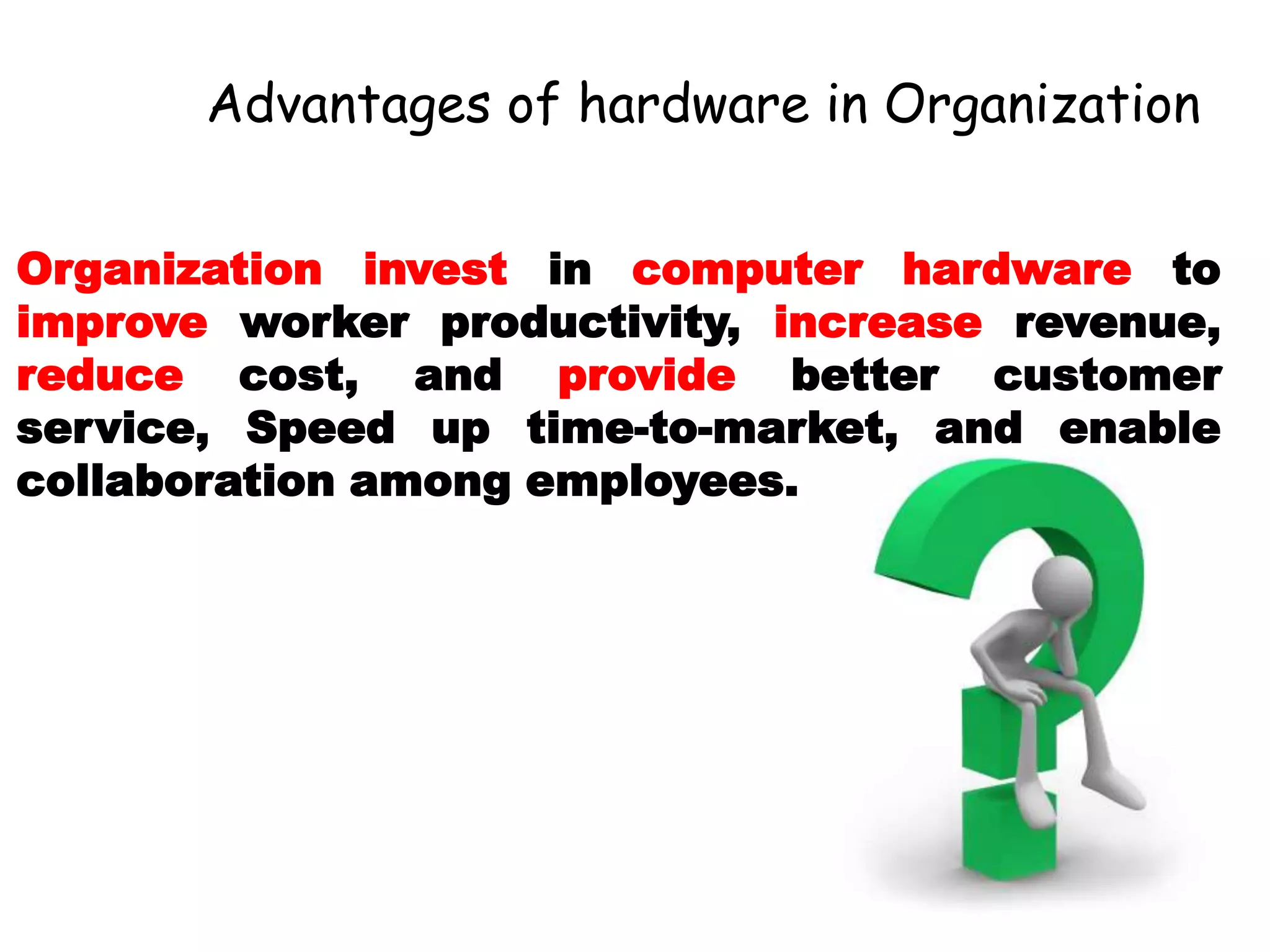 Advantages of hardware in Organization

Organization invest in computer hardware to improve worker productivity, increase revenue, reduce cost, and provide better customer service, Speed up time-to-market, and enable collaboration among employees.